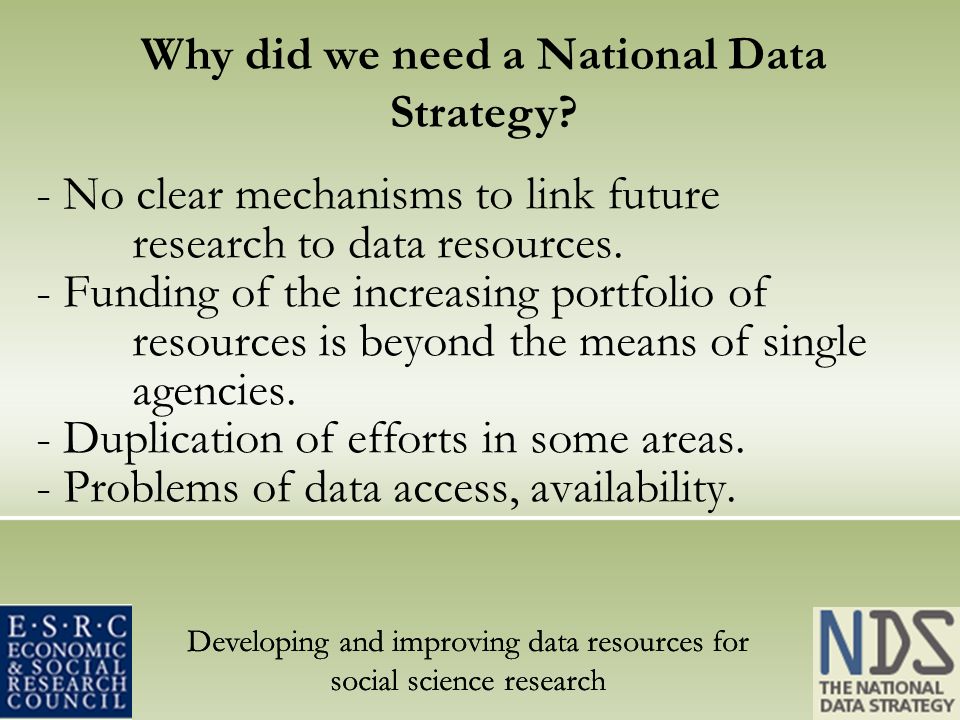 Why did we need a National Data Strategy?

- No clear mechanisms to link future research to data resources.
- Funding of the increasing portfolio of resources is beyond the means of single agencies.
- Duplication of efforts in some areas.
- Problems of data access, availability.

E·S·R·C ECONOMIC & SOCIAL RESEARCH COUNCIL

Developing and improving data resources for social science research

NDS THE NATIONAL DATA STRATEGY